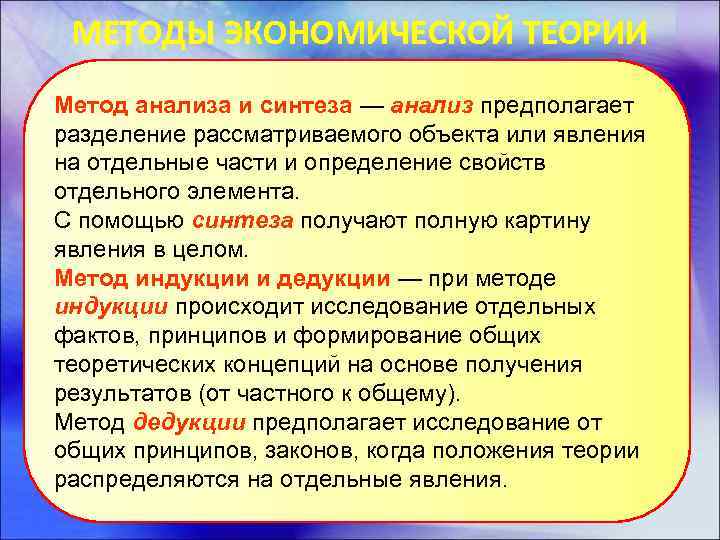 МЕТОДЫ ЭКОНОМИЧЕСКОЙ ТЕОРИИ

Метод анализа и синтеза — анализ предполагает разделение рассматриваемого объекта или явления на отдельные части и определение свойств отдельного элемента.
С помощью синтеза получают полную картину явления в целом.
Метод индукции и дедукции — при методе индукции происходит исследование отдельных фактов, принципов и формирование общих теоретических концепций на основе получения результатов (от частного к общему).
Метод дедукции предполагает исследование от общих принципов, законов, когда положения теории распределяются на отдельные явления.